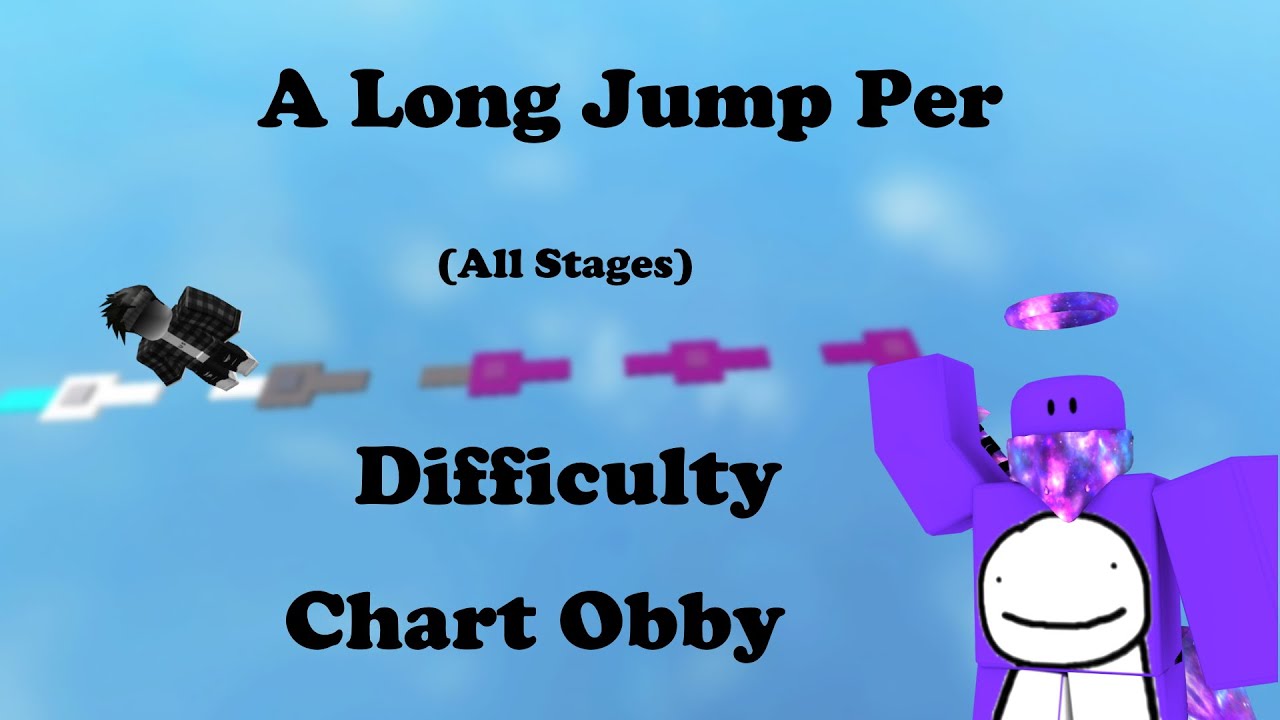 A Long Jump Per

(All Stages)

Difficulty

Chart Obby